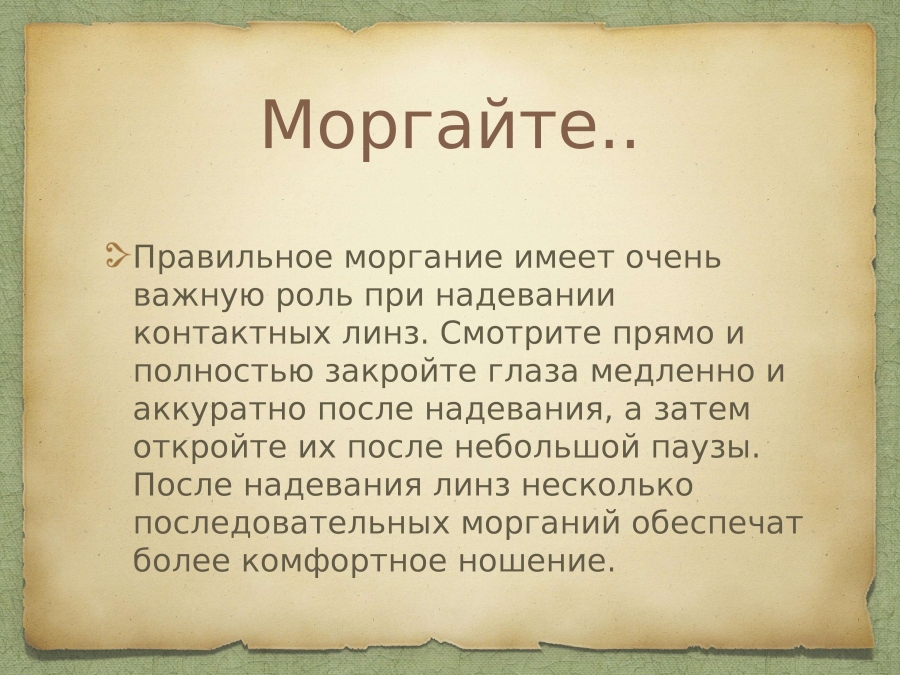 Моргайте..

Правильное моргание имеет очень важную роль при надевании контактных линз. Смотрите прямо и полностью закройте глаза медленно и аккуратно после надевания, а затем откройте их после небольшой паузы. После надевания линз несколько последовательных морганий обеспечат более комфортное ношение.